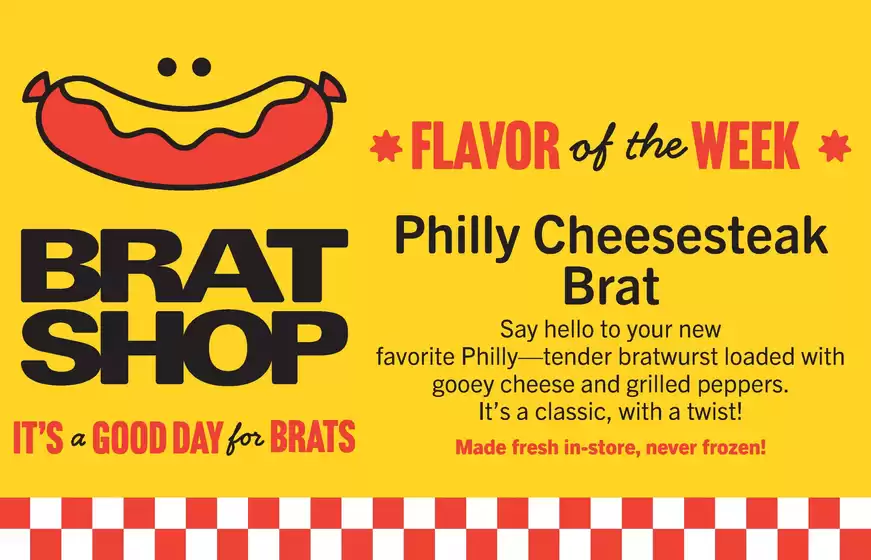 BRAT SHOP

IT'S a GOOD DAY for BRATS

FLAVOR of the WEEK

Philly Cheesesteak Brat

Say hello to your new favorite Philly—tender bratwurst loaded with gooey cheese and grilled peppers. It's a classic, with a twist!

Made fresh in-store, never frozen!